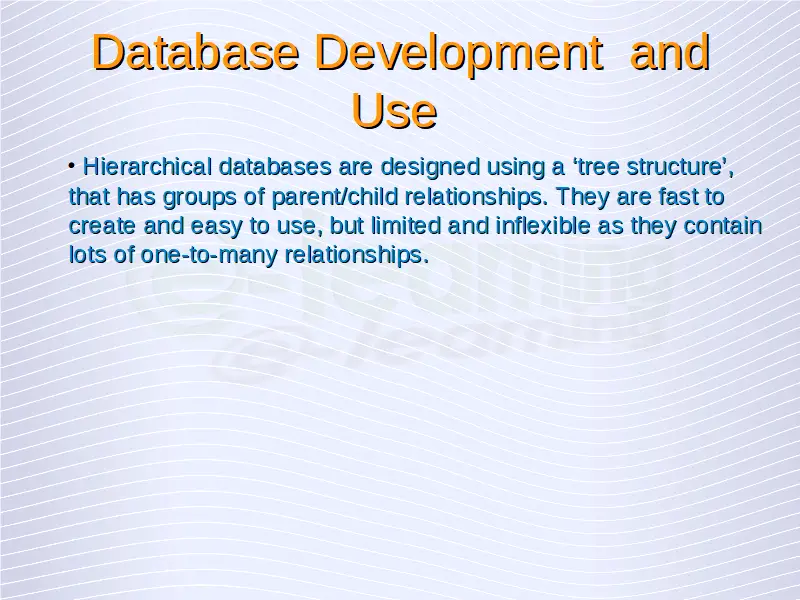 Database Development and Use

• Hierarchical databases are designed using a ‘tree structure’, that has groups of parent/child relationships. They are fast to create and easy to use, but limited and inflexible as they contain lots of one-to-many relationships.